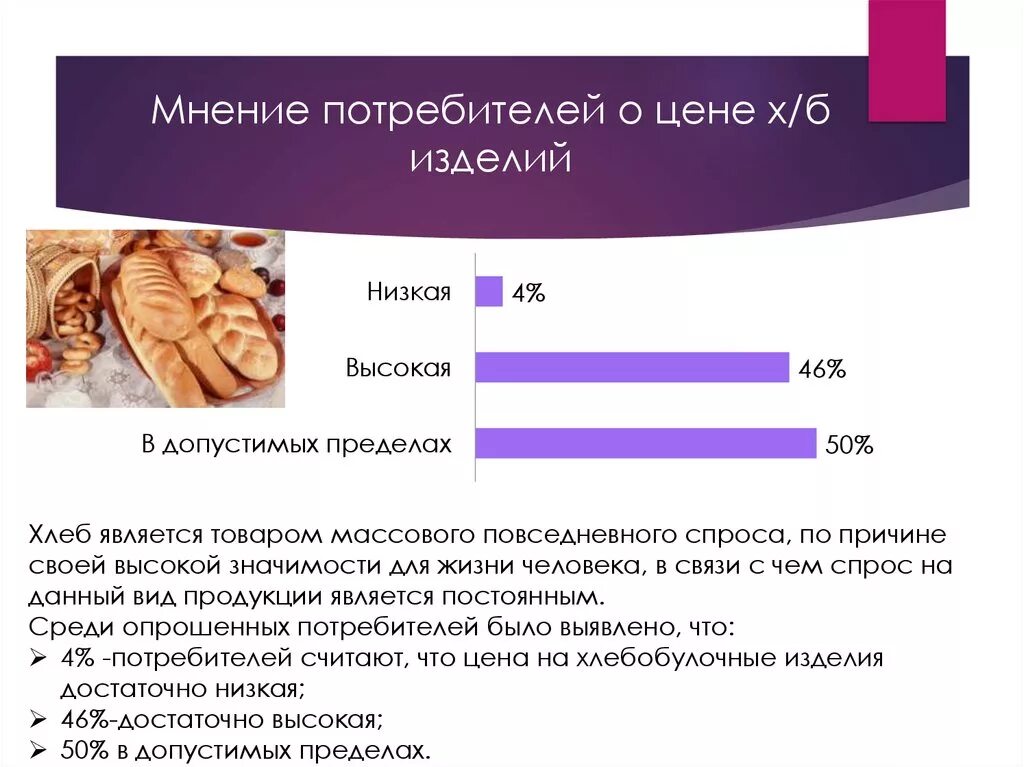 Мнение потребителей о цене х/б изделий

Низкая 4%

Высокая 46%

В допустимых пределах 50%

Хлеб является товаром массового повседневного спроса, по причине своей высокой значимости для жизни человека, в связи с чем спрос на данный вид продукции является постоянным.
Среди опрошенных потребителей было выявлено, что:
➢ 4% -потребителей считают, что цена на хлебобулочные изделия достаточно низкая;
➢ 46%-достаточно высокая;
➢ 50% в допустимых пределах.